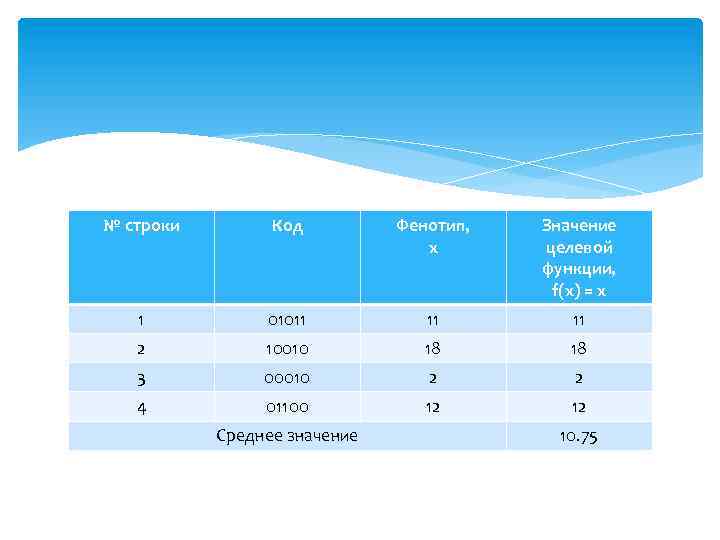 | № строки | Код | Фенотип, x | Значение целевой функции, f(x) = x |
|---|---|---|---|
| 1 | 01011 | 11 | 11 |
| 2 | 10010 | 18 | 18 |
| 3 | 00010 | 2 | 2 |
| 4 | 01100 | 12 | 12 |
| Среднее значение | | | 10.75 |